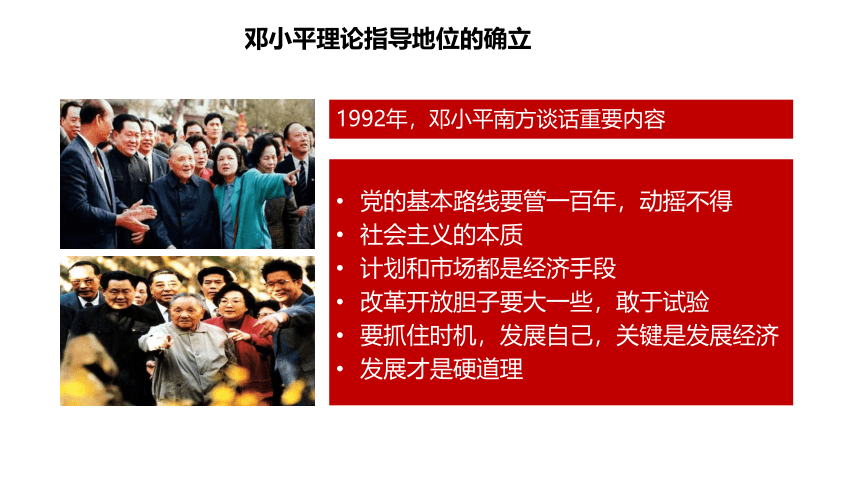 邓小平理论指导地位的确立

1992年，邓小平南方谈话重要内容

• 党的基本路线要管一百年，动摇不得
• 社会主义的本质
• 计划和市场都是经济手段
• 改革开放胆子要大一些，敢于试验
• 要抓住时机，发展自己，关键是发展经济
• 发展才是硬道理